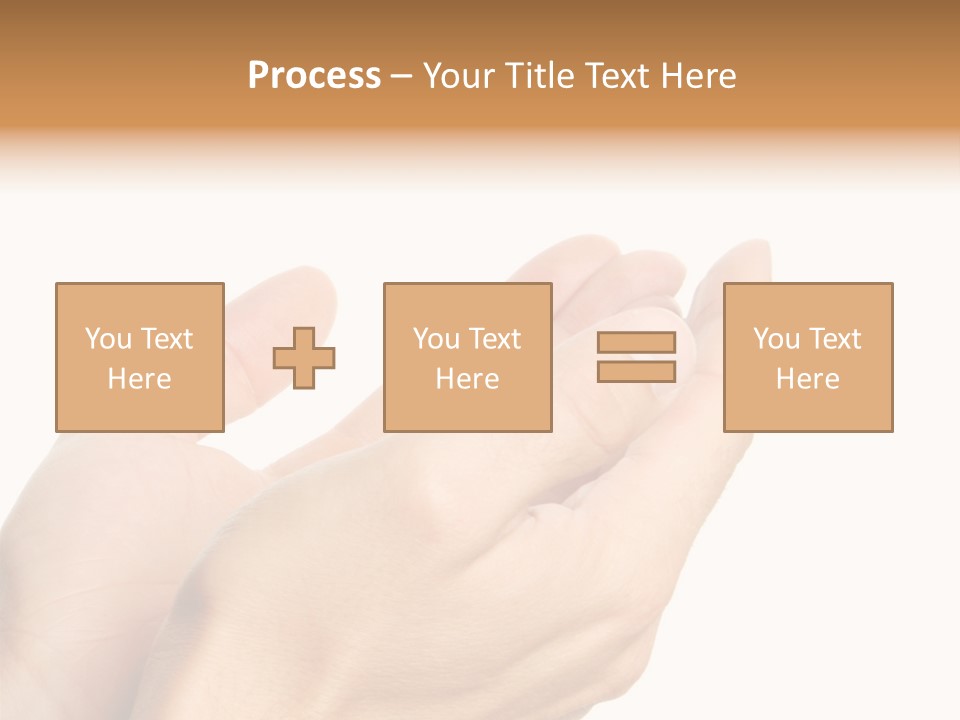 Process – Your Title Text Here

You Text Here

You Text Here

You Text Here